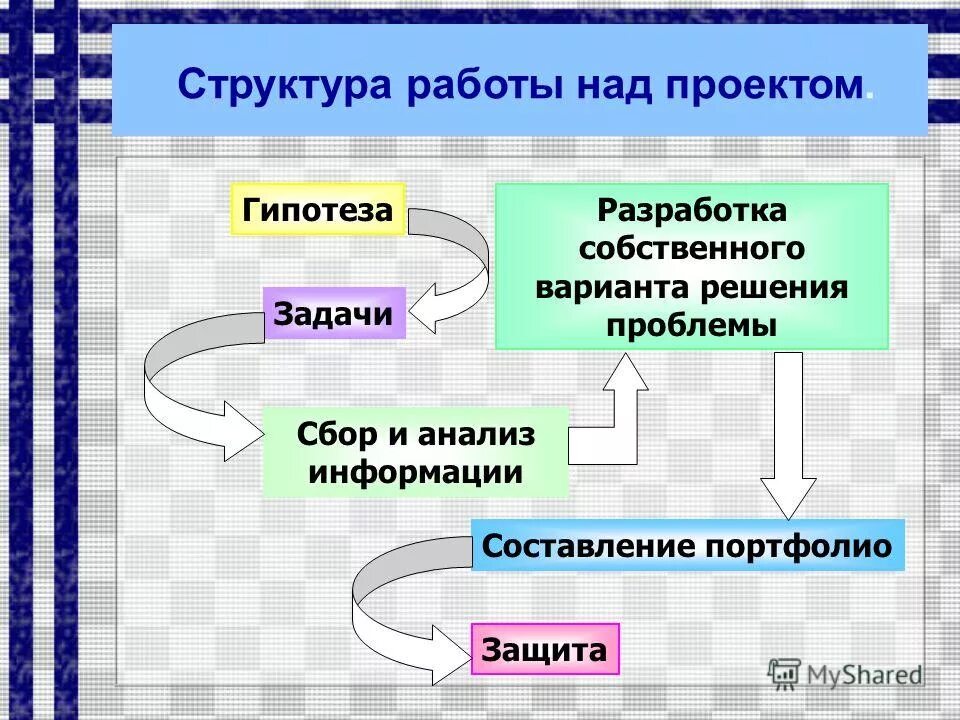 Структура работы над проектом.

Гипотеза

Задачи

Сбор и анализ информации

Разработка собственного варианта решения проблемы

Составление портфолио

Защита

MyShared